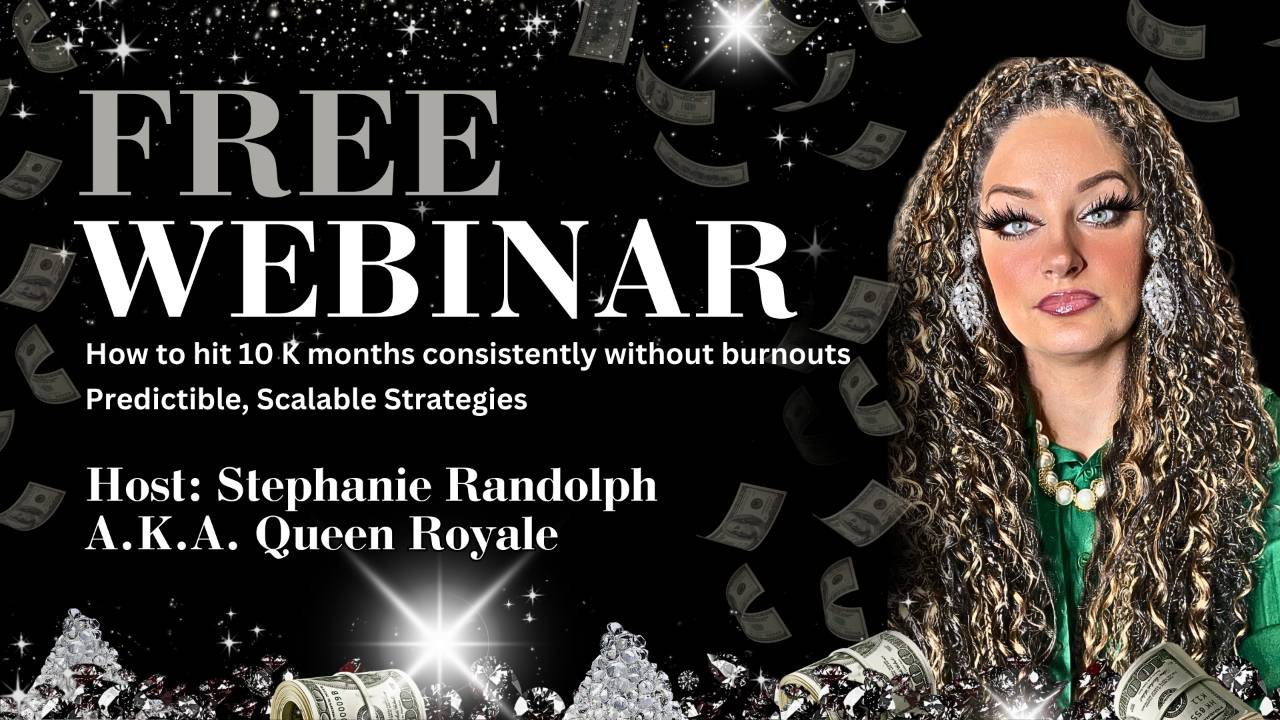 FREE
WEBINAR

How to hit 10 K months consistently without burnouts
Predictible, Scalable Strategies

Host: Stephanie Randolph
A.K.A. Queen Royale